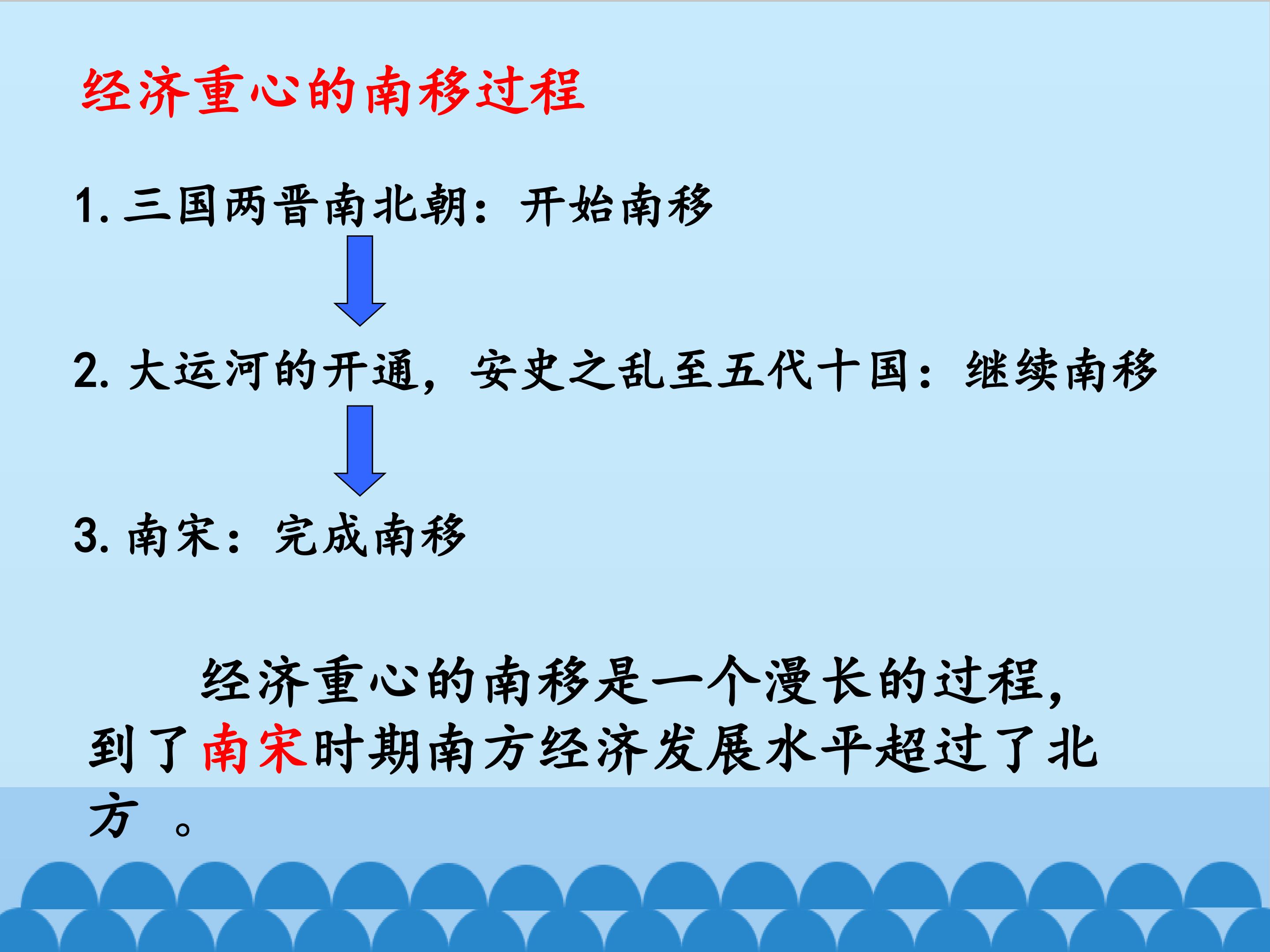 经济重心的南移过程

1.三国两晋南北朝：开始南移

2.大运河的开通，安史之乱至五代十国：继续南移

3.南宋：完成南移

经济重心的南移是一个漫长的过程，到了南宋时期南方经济发展水平超过了北方。